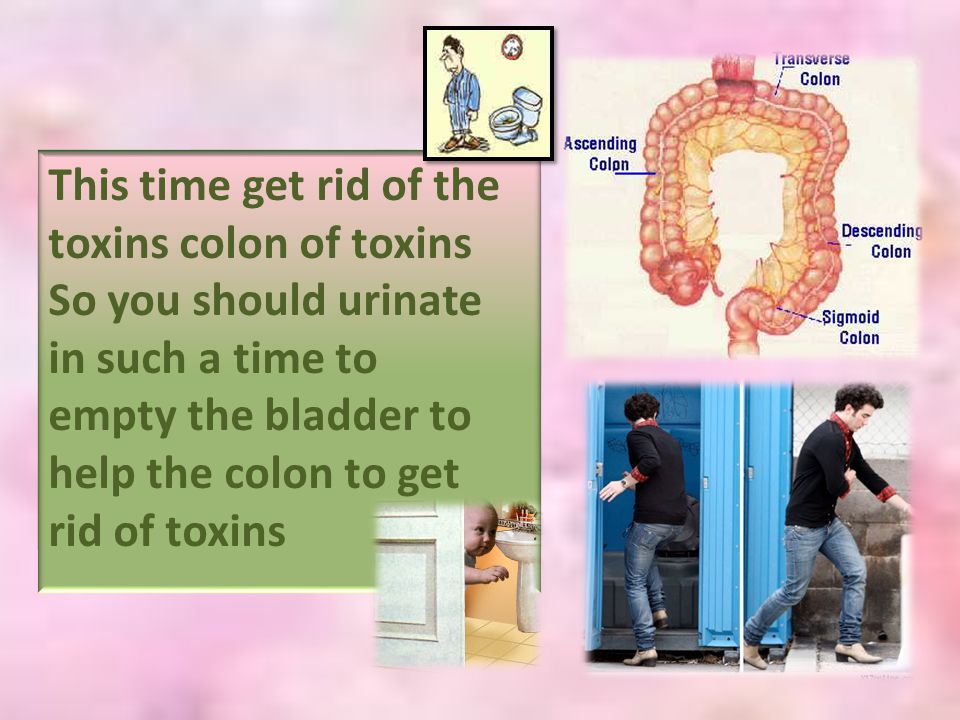 This time get rid of the toxins colon of toxins So you should urinate in such a time to empty the bladder to help the colon to get rid of toxins

Transverse Colon

Ascending Colon

Descending Colon

Sigmoid Colon